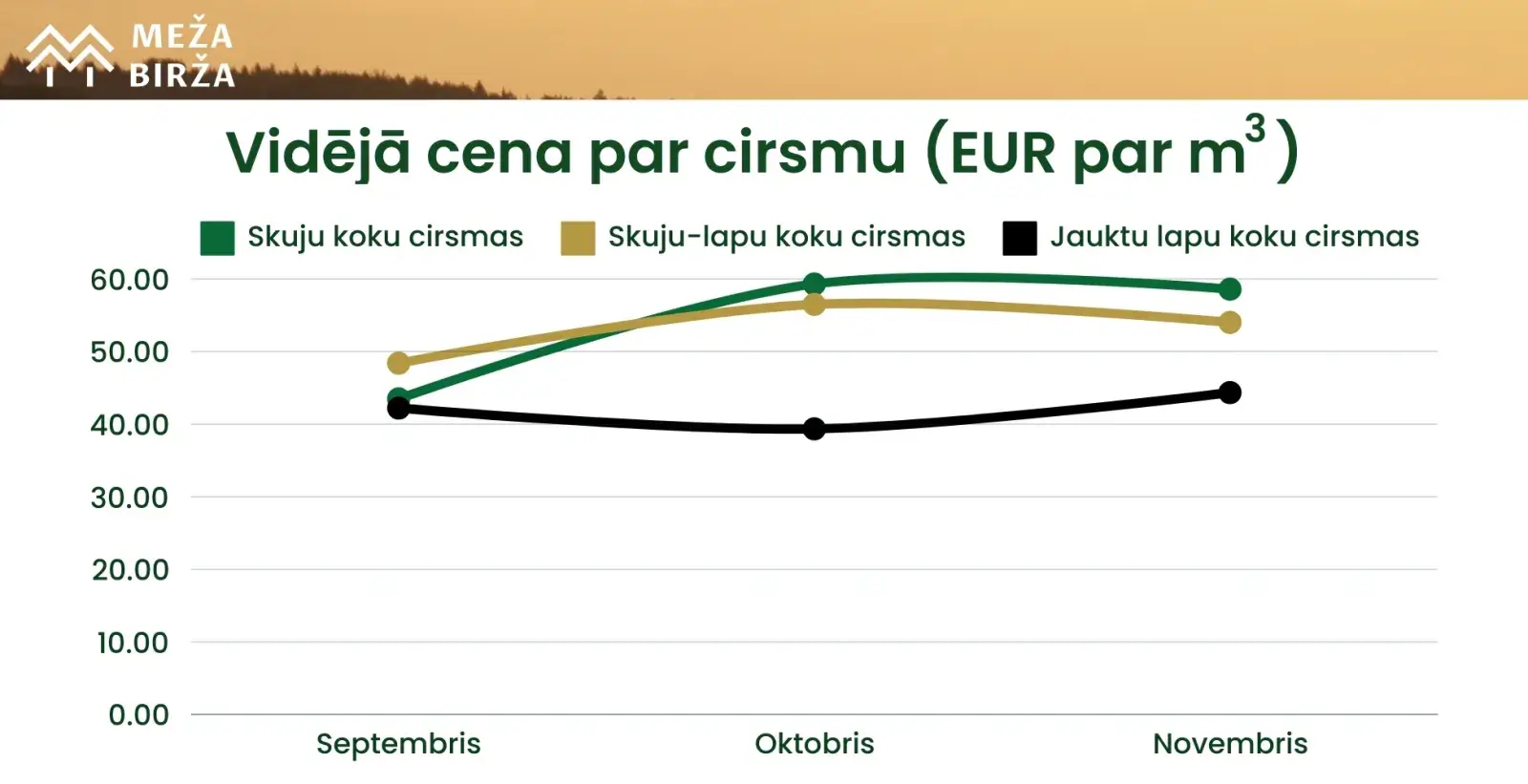 MEŽA BIRŽA

Vidējā cena par cirsmu (EUR par $m^3$)

Skuju koku cirsmas
Skuju-lapu koku cirsmas
Jauktu lapu koku cirsmas

60.00
50.00
40.00
30.00
20.00
10.00
0.00

Septembris
Oktobris
Novembris